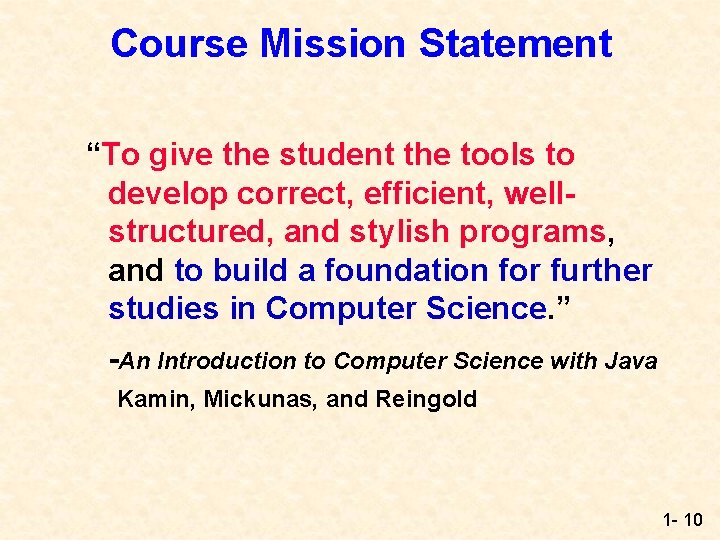 Course Mission Statement

“To give the student the tools to develop correct, efficient, well-structured, and stylish programs, and to build a foundation for further studies in Computer Science.”

-An Introduction to Computer Science with Java
Kamin, Mickunas, and Reingold

1- 10